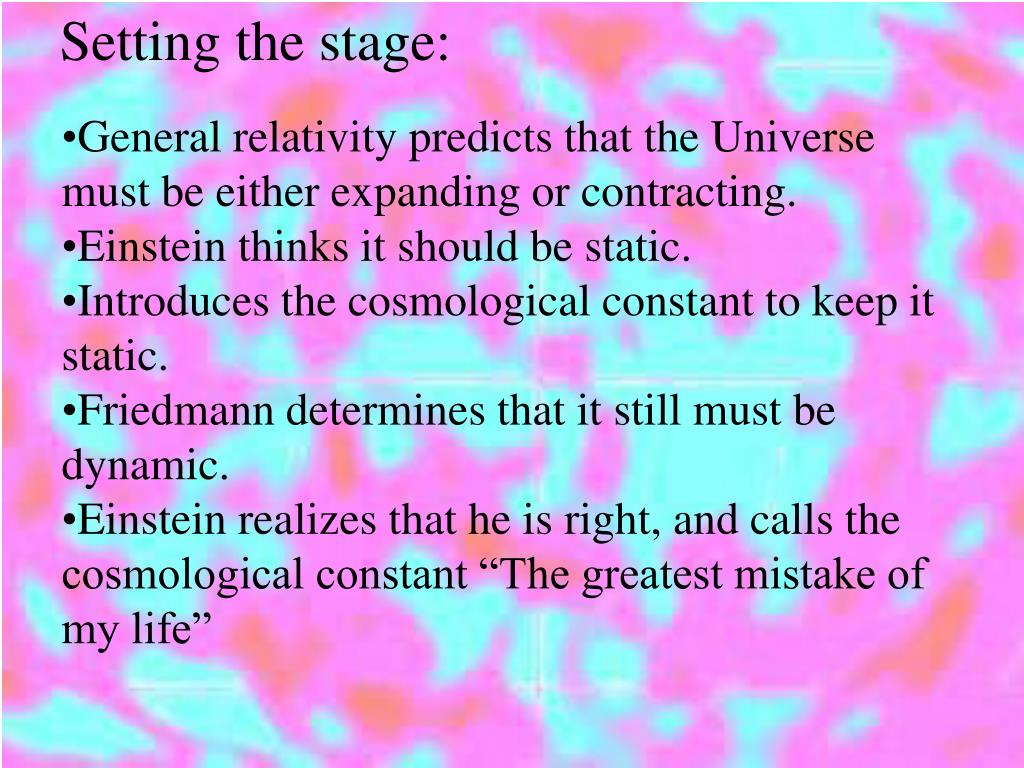 Setting the stage:

•General relativity predicts that the Universe must be either expanding or contracting.
•Einstein thinks it should be static.
•Introduces the cosmological constant to keep it static.
•Friedmann determines that it still must be dynamic.
•Einstein realizes that he is right, and calls the cosmological constant “The greatest mistake of my life”